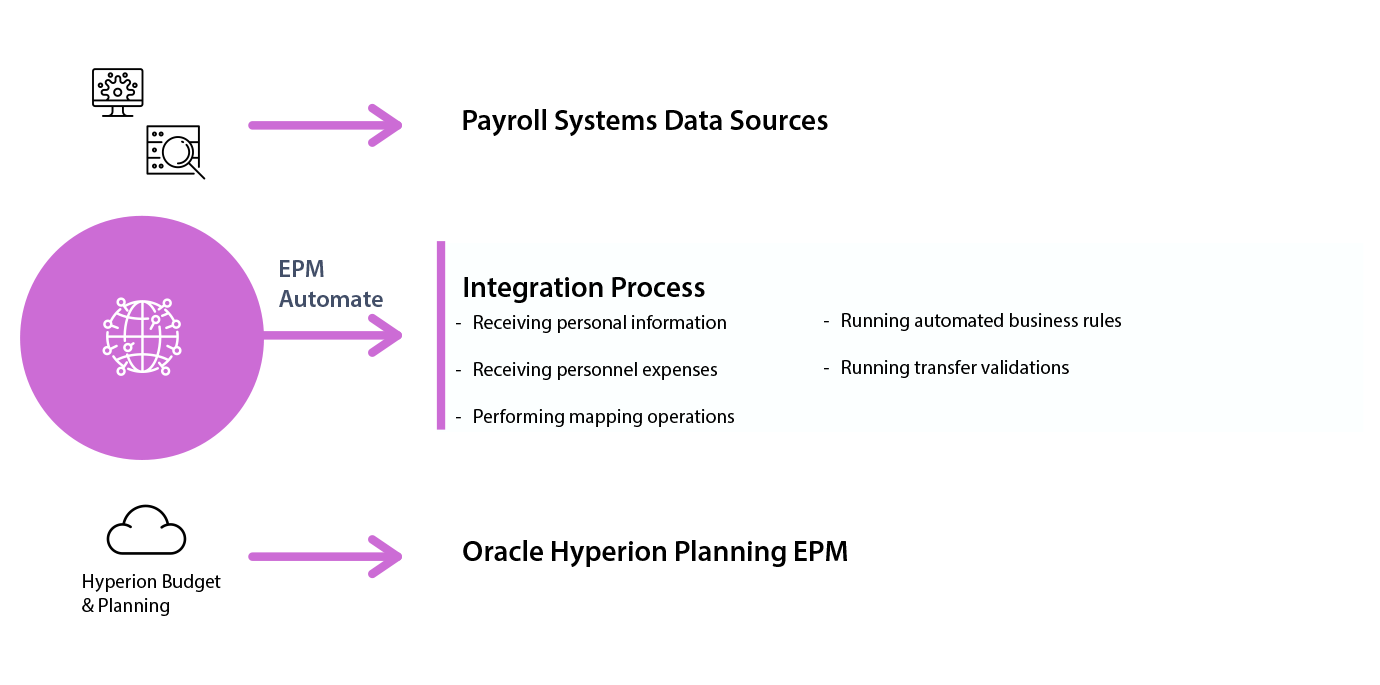 Payroll Systems Data Sources

EPM Automate

Integration Process

- Receiving personal information
- Receiving personnel expenses
- Performing mapping operations
- Running automated business rules
- Running transfer validations

Hyperion Budget & Planning

Oracle Hyperion Planning EPM